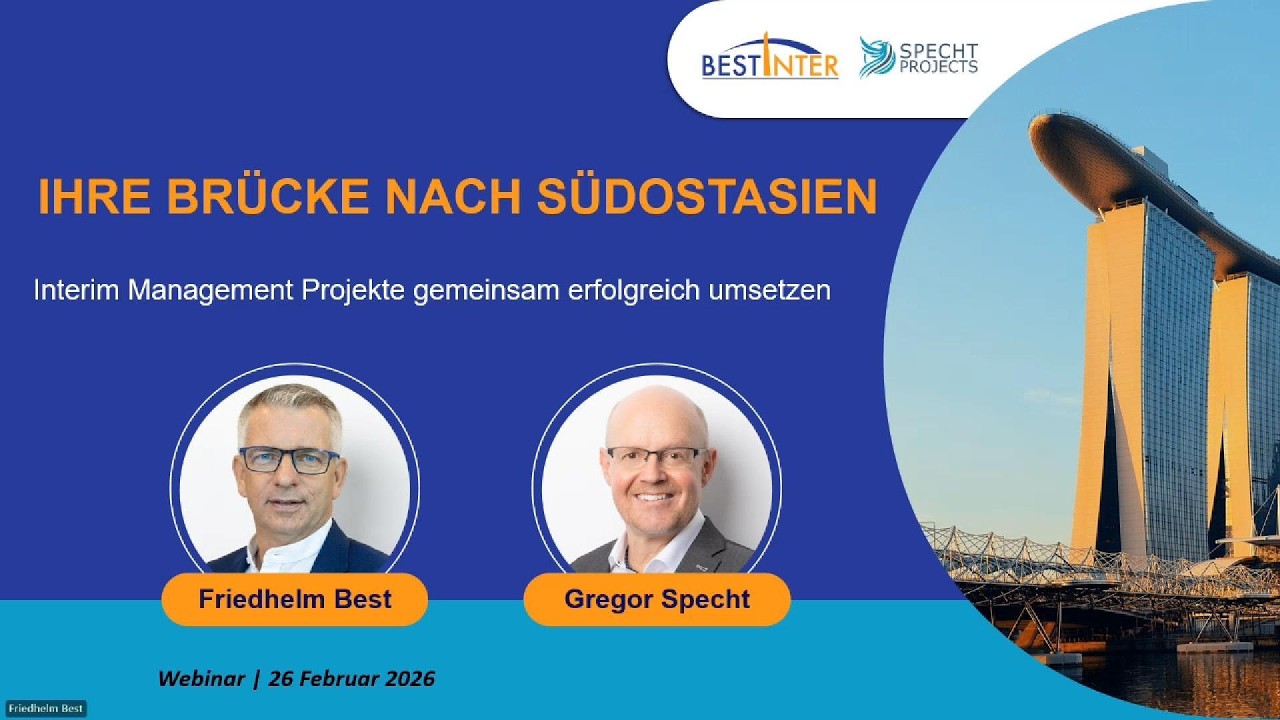 BESTINTER

SPECHT PROJECTS

IHRE BRÜCKE NACH SÜDOSTASIEN

Interim Management Projekte gemeinsam erfolgreich umsetzen

Friedhelm Best

Gregor Specht

Webinar | 26 Februar 2026

Friedhelm Best